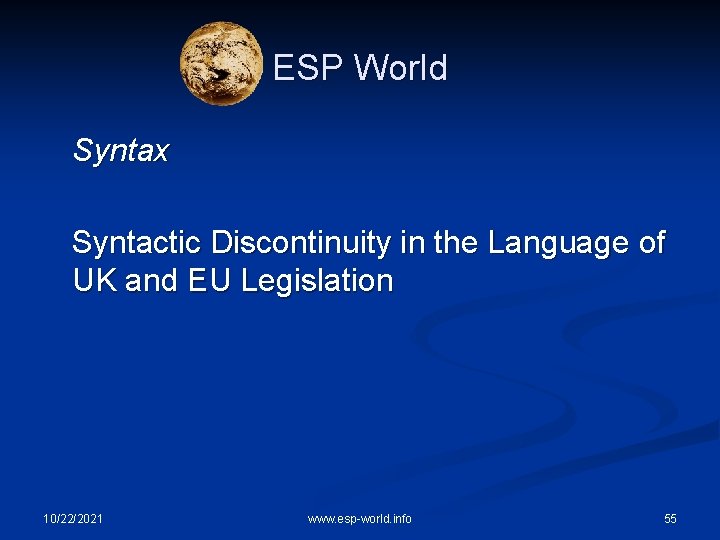 ESP World

Syntax

Syntactic Discontinuity in the Language of UK and EU Legislation

10/22/2021

www.esp-world.info

55